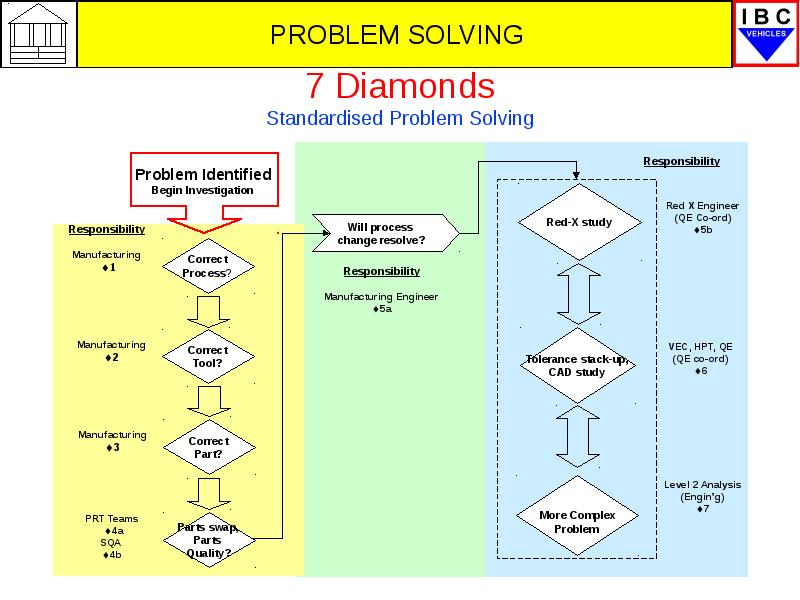 PROBLEM SOLVING

IBC VEHICLES

7 Diamonds

Standardised Problem Solving

Problem Identified
Begin Investigation

Responsibility

Manufacturing
♦1

Correct Process?

Manufacturing
♦2

Correct Tool?

Manufacturing
♦3

Correct Part?

PRT Teams
♦4a
SQA
♦4b

Parts swap, Parts Quality?

Will process change resolve?

Responsibility

Manufacturing Engineer
♦5a

Responsibility

Red-X study

Red X Engineer
(QE Co-ord)
♦5b

Tolerance stack-up, CAD study

VEC, HPT, QE
(QE co-ord)
♦6

More Complex Problem

Level 2 Analysis
(Engin'g)
♦7